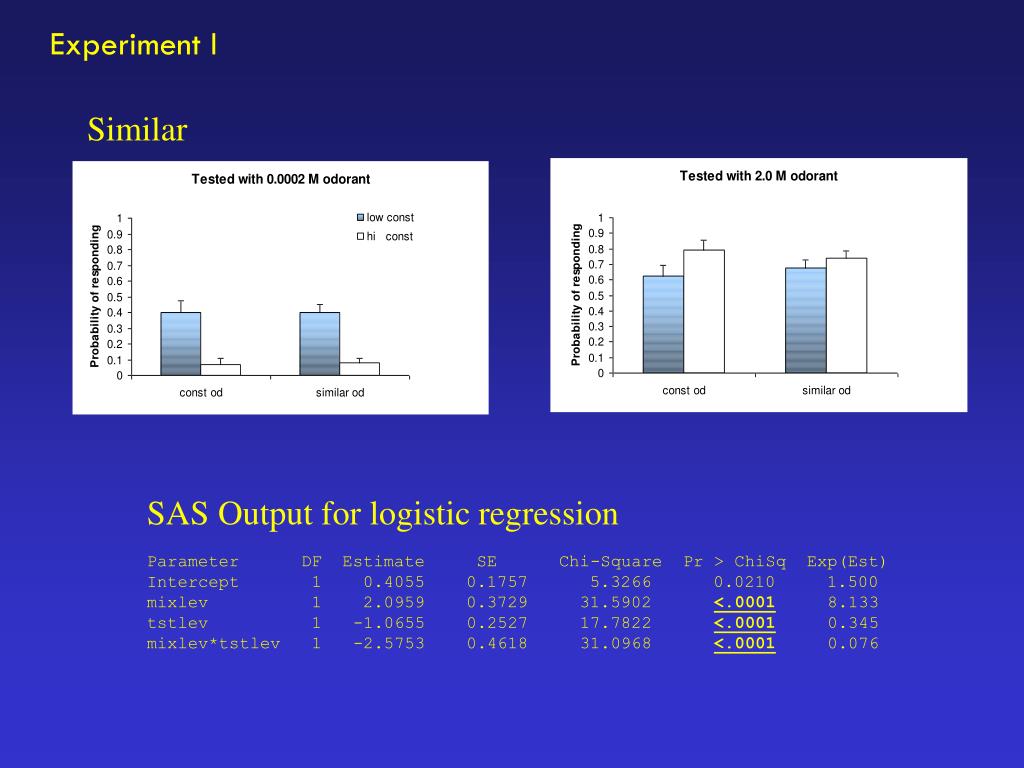 Experiment I

Similar

Tested with 0.0002 M odorant

Probability of responding

1
0.9
0.8
0.7
0.6
0.5
0.4
0.3
0.2
0.1
0

low const
hi const

const od
similar od

Tested with 2.0 M odorant

Probability of responding

1
0.9
0.8
0.7
0.6
0.5
0.4
0.3
0.2
0.1
0

const od
similar od

SAS Output for logistic regression

| Parameter | DF | Estimate | SE | Chi-Square | Pr > ChiSq | Exp(Est) |
|---|---|---|---|---|---|---|
| Intercept | 1 | 0.4055 | 0.1757 | 5.3266 | 0.0210 | 1.500 |
| mixlev | 1 | 2.0959 | 0.3729 | 31.5902 | <.0001 | 8.133 |
| tstlev | 1 | -1.0655 | 0.2527 | 17.7822 | <.0001 | 0.345 |
| mixlev*tstlev | 1 | -2.5753 | 0.4618 | 31.0968 | <.0001 | 0.076 |